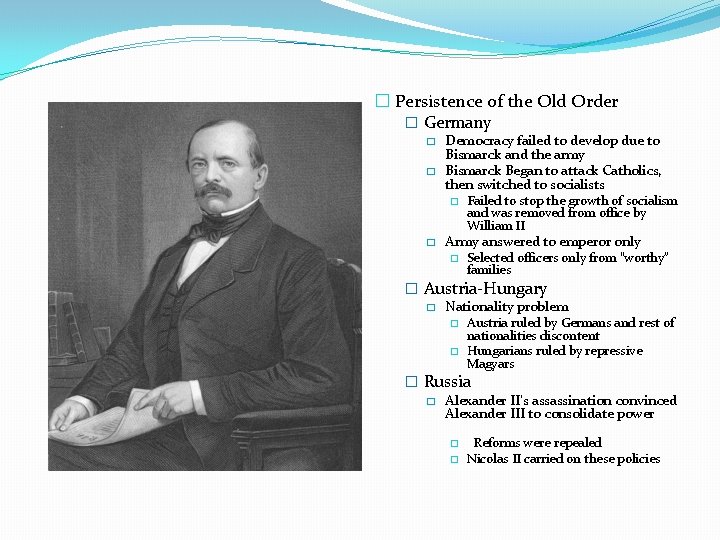 Persistence of the Old Order

Germany

Democracy failed to develop due to Bismarck and the army

Bismarck Began to attack Catholics, then switched to socialists

Failed to stop the growth of socialism and was removed from office by William II

Army answered to emperor only

Selected officers only from "worthy" families

Austria-Hungary

Nationality problem

Austria ruled by Germans and rest of nationalities discontent

Hungarians ruled by repressive Magyars

Russia

Alexander II's assassination convinced Alexander III to consolidate power

Reforms were repealed

Nicolas II carried on these policies